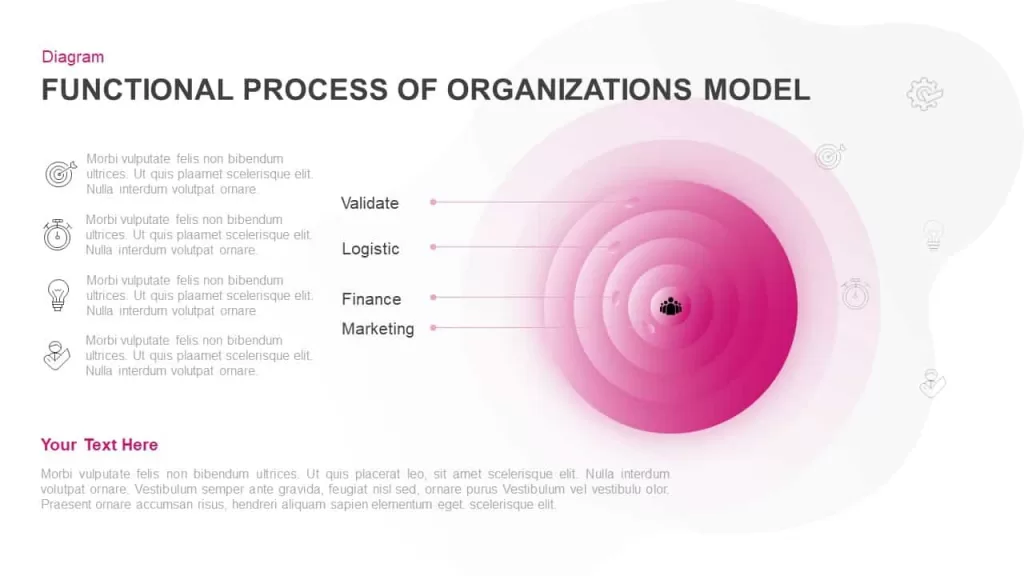 Diagram

FUNCTIONAL PROCESS OF ORGANIZATIONS MODEL

Morbi vulputate felis non bibendum ultrices. Ut quis plaamet scelerisque elit. Nulla interdum volutpat ornare.

Morbi vulputate felis non bibendum ultrices. Ut quis plaamet scelerisque elit. Nulla interdum volutpat ornare.

Morbi vulputate felis non bibendum ultrices. Ut quis plaamet scelerisque elit. Nulla interdum volutpat ornare.

Morbi vulputate felis non bibendum ultrices. Ut quis plaamet scelerisque elit. Nulla interdum volutpat ornare.

Validate

Logistic

Finance

Marketing

Your Text Here

Morbi vulputate felis non bibendum ultrices. Ut quis placerat leo, sit amet scelerisque elit. Nulla interdum volutpat ornare. Vestibulum semper ante gravida, feugiat nisl sed, ornare purus Vestibulum vel vestibulu olor. Praesent ornare accumsan risus, hendreri aliquam sapien elementum eget. scelerisque elit.